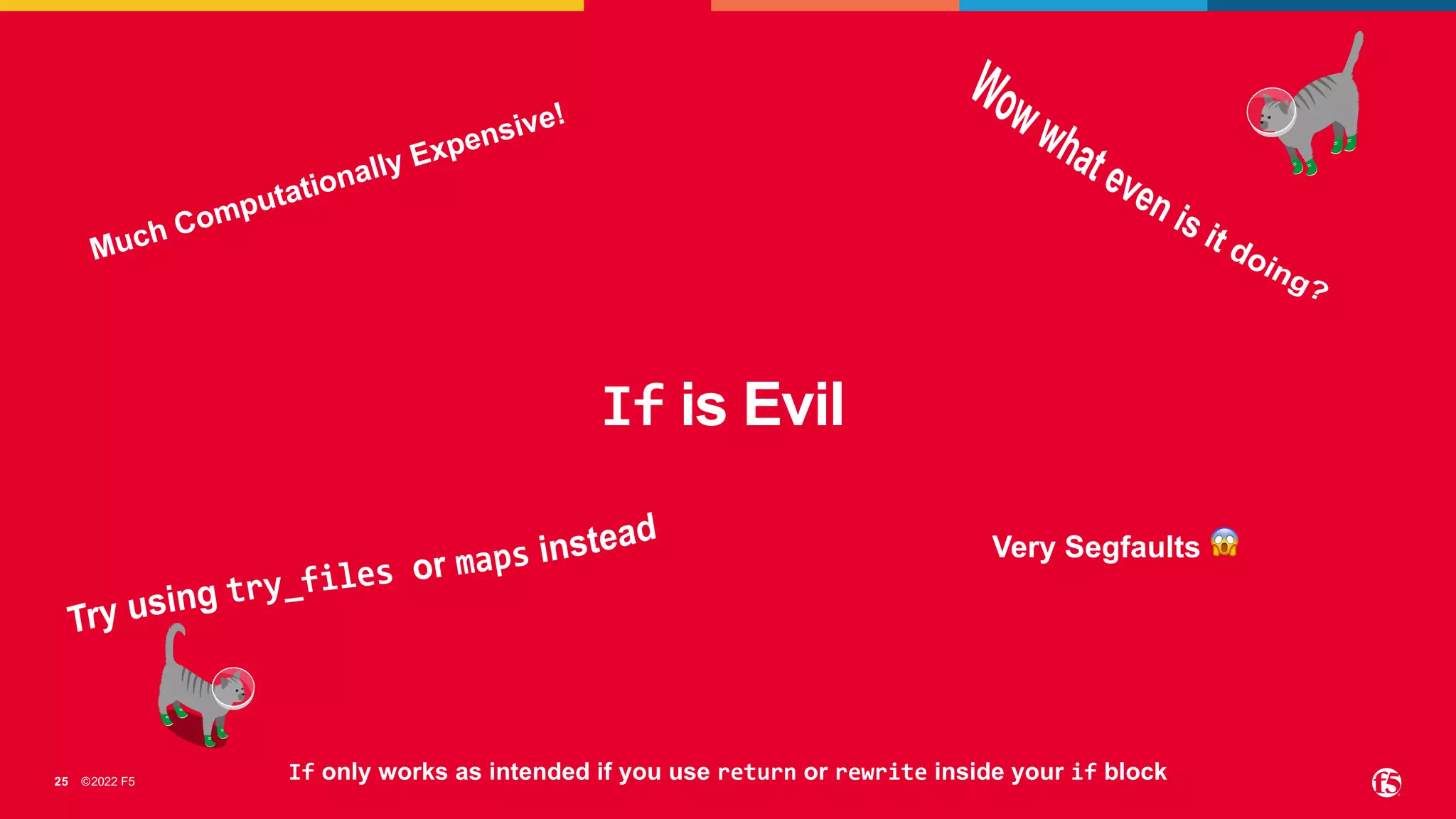 Much Computationally Expensive!

Wow what even is it doing?

If is Evil

Try using try_files or maps instead

Very Segfaults 😱

If only works as intended if you use return or rewrite inside your if block

25 ©2022 F5

f5